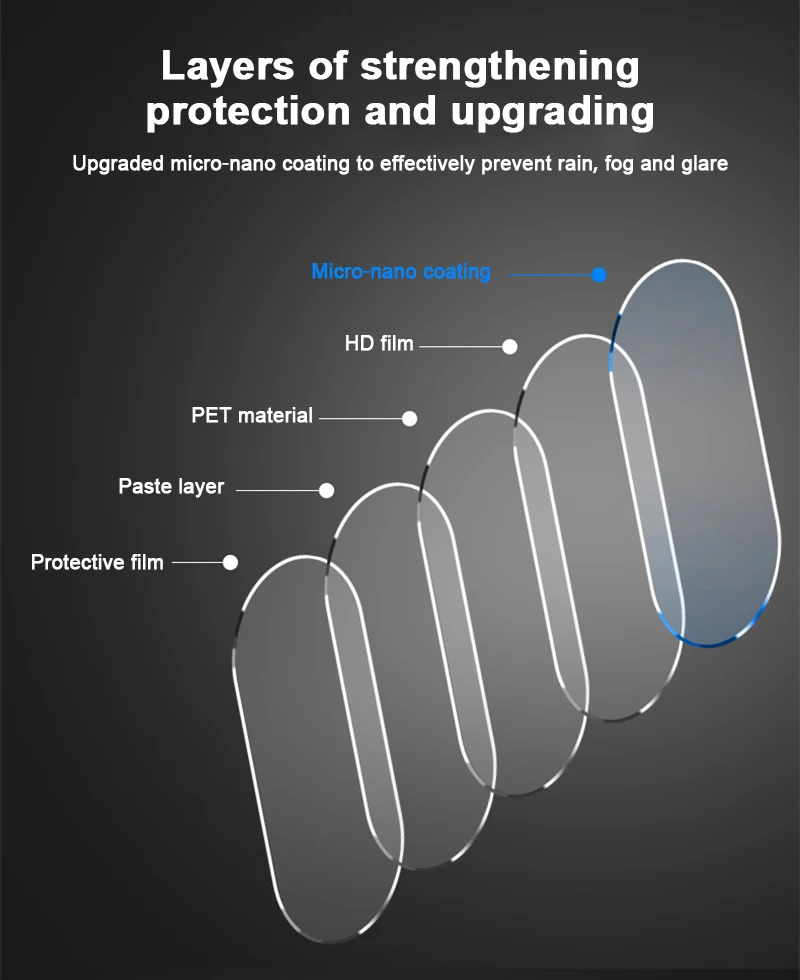 Layers of strengthening protection and upgrading

Upgraded micro-nano coating to effectively prevent rain, fog and glare

Micro-nano coating

HD film

PET material

Paste layer

Protective film